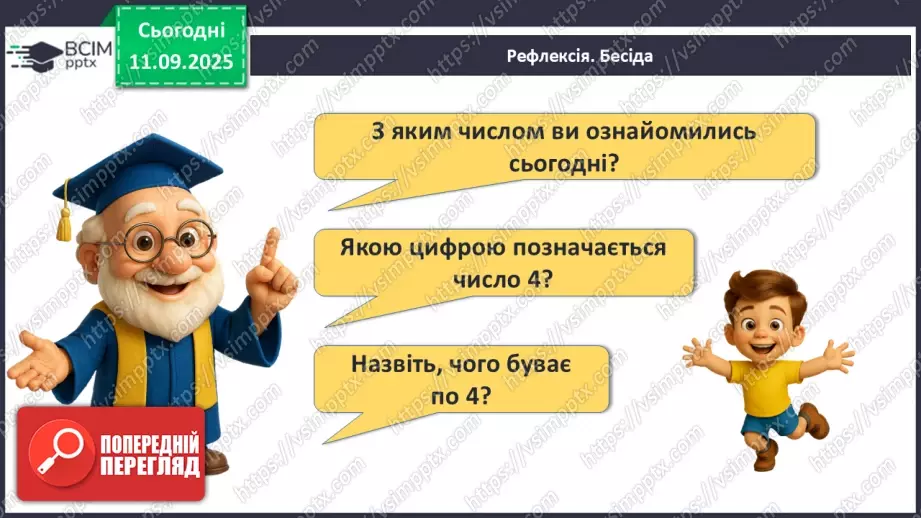 ВСІМ pptx

Сьогодні 11.09.2025

Рефлексія. Бесіда

З яким числом ви ознайомились сьогодні?

Якою цифрою позначається число 4?

Назвіть, чого буває по 4?

ПОПЕРЕДНІЙ ПЕРЕГЛЯД

https://vsimpptx.com